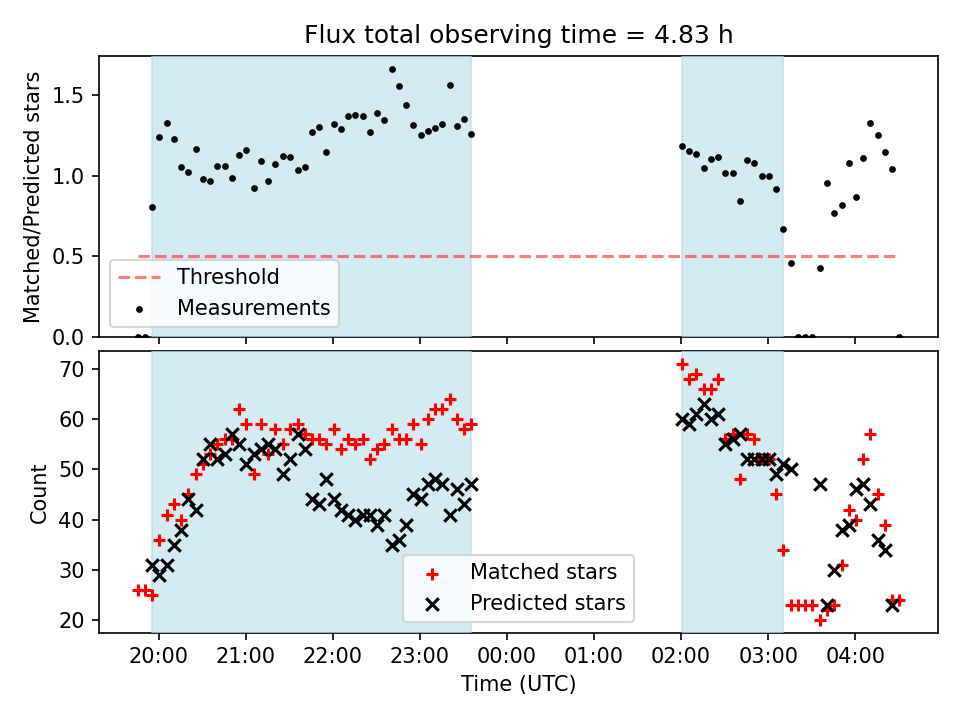 Flux total observing time = 4.83 h

Matched/Predicted stars

1.5
1.0
0.5
0.0

Threshold
Measurements

Count

70
60
50
40
30
20

Matched stars
Predicted stars

20:00 21:00 22:00 23:00 00:00 01:00 02:00 03:00 04:00

Time (UTC)